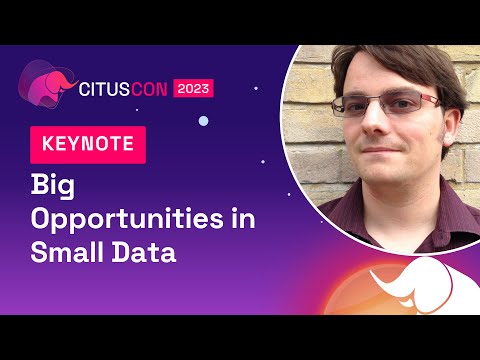 CITUSCON 2023

KEYNOTE

Big Opportunities in Small Data